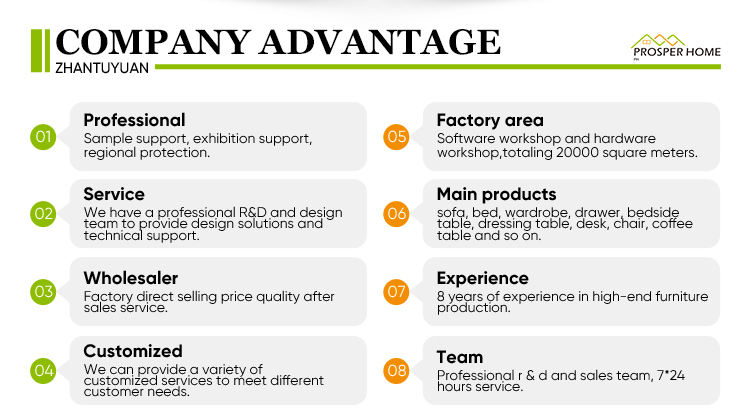 COMPANY ADVANTAGE
ZHANTUYUAN

PROSPER HOME

01
Professional
Sample support, exhibition support, regional protection.

02
Service
We have a professional R&D and design team to provide design solutions and technical support.

03
Wholesaler
Factory direct selling price quality after sales service.

04
Customized
We can provide a variety of customized services to meet different customer needs.

05
Factory area
Software workshop and hardware workshop,totaling 20000 square meters.

06
Main products
sofa, bed, wardrobe, drawer, bedside table, dressing table, desk, chair, coffee table and so on.

07
Experience
8 years of experience in high-end furniture production.

08
Team
Professional r & d and sales team, 7*24 hours service.